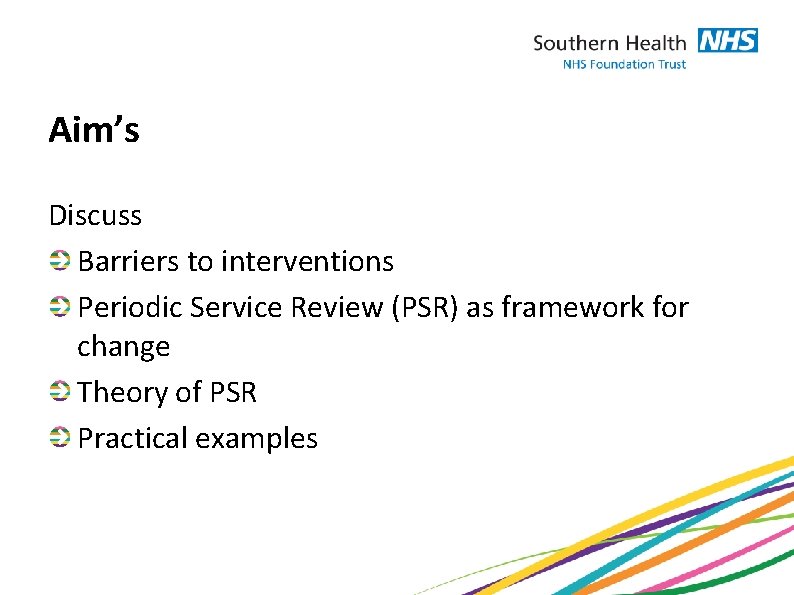 Southern Health NHS
NHS Foundation Trust

Aim’s

Discuss

Barriers to interventions

Periodic Service Review (PSR) as framework for change

Theory of PSR

Practical examples